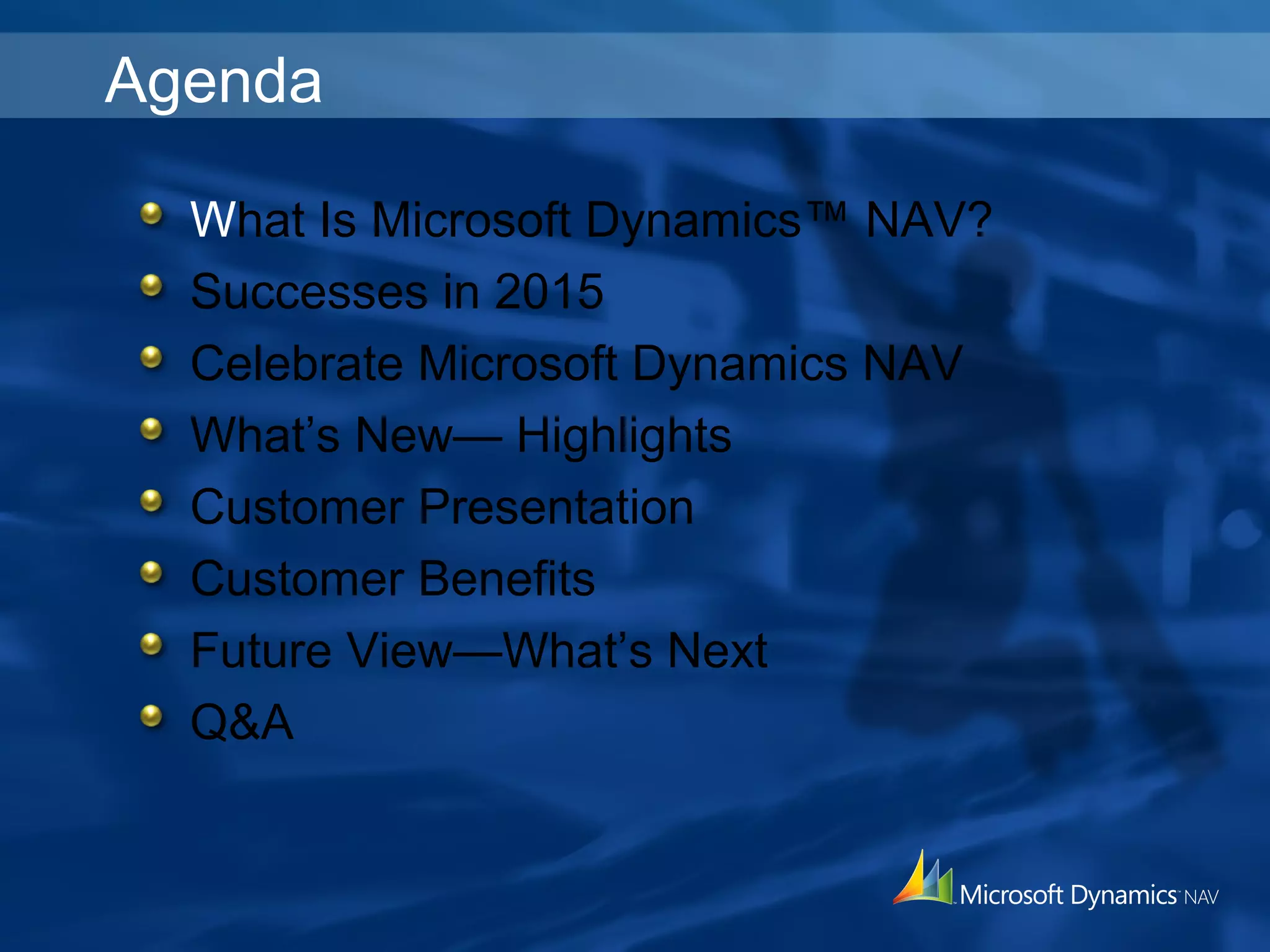 Agenda

- What Is Microsoft Dynamics™ NAV?
- Successes in 2015
- Celebrate Microsoft Dynamics NAV
- What’s New— Highlights
- Customer Presentation
- Customer Benefits
- Future View—What’s Next
- Q&A

Microsoft Dynamics NAV